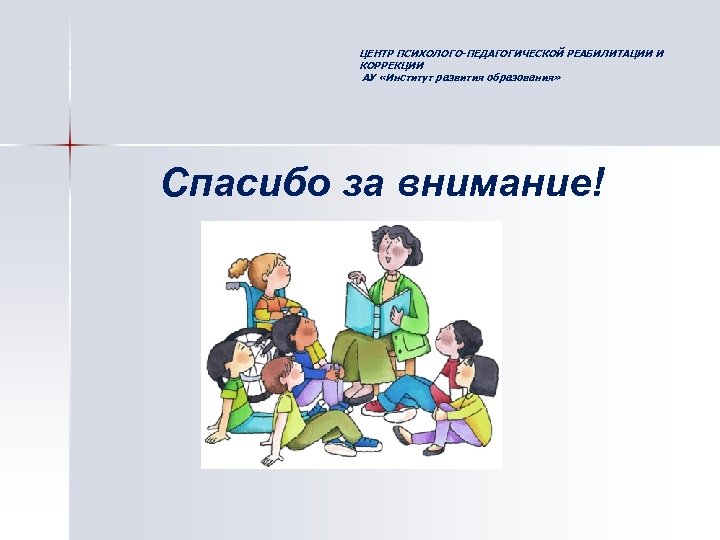 ЦЕНТР ПСИХОЛОГО-ПЕДАГОГИЧЕСКОЙ РЕАБИЛИТАЦИИ И КОРРЕКЦИИ
АУ «Институт развития образования»

Спасибо за внимание!